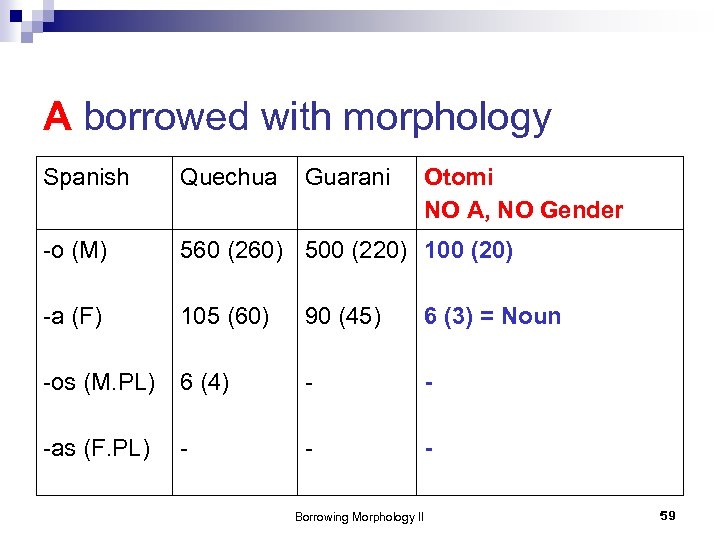 A borrowed with morphology

| Spanish | Quechua | Guarani | Otomi NO A, NO Gender |
|---|---|---|---|
| -o (M) | 560 (260) | 500 (220) | 100 (20) |
| -a (F) | 105 (60) | 90 (45) | 6 (3) = Noun |
| -os (M.PL) | 6 (4) | - | - |
| -as (F.PL) | - | - | - |

Borrowing Morphology II

59